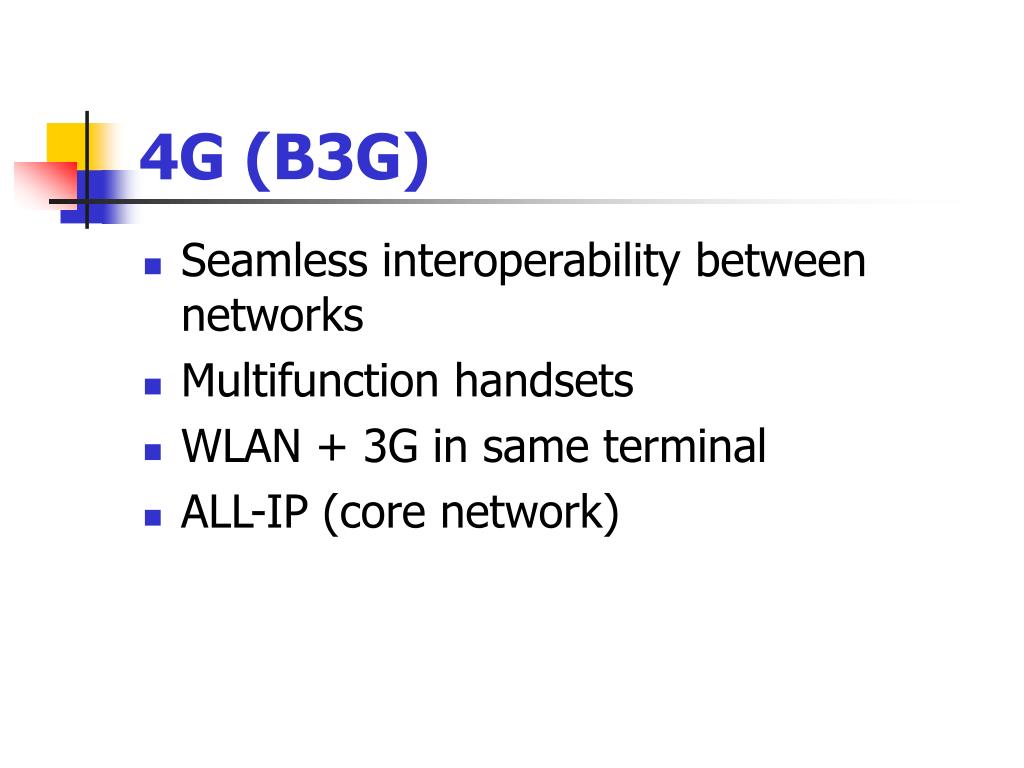 4G (B3G)

- Seamless interoperability between networks
- Multifunction handsets
- WLAN + 3G in same terminal
- ALL-IP (core network)